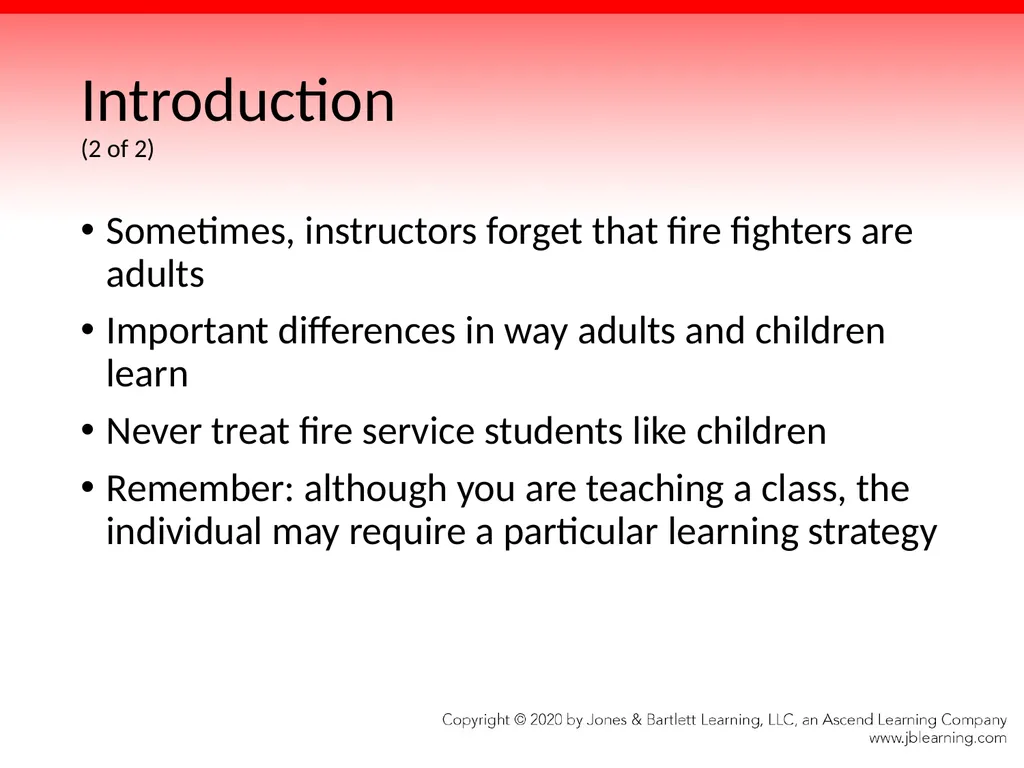 Introduction
(2 of 2)

• Sometimes, instructors forget that fire fighters are adults
• Important differences in way adults and children learn
• Never treat fire service students like children
• Remember: although you are teaching a class, the individual may require a particular learning strategy

Copyright © 2020 by Jones & Bartlett Learning, LLC, an Ascend Learning Company
www.jblearning.com